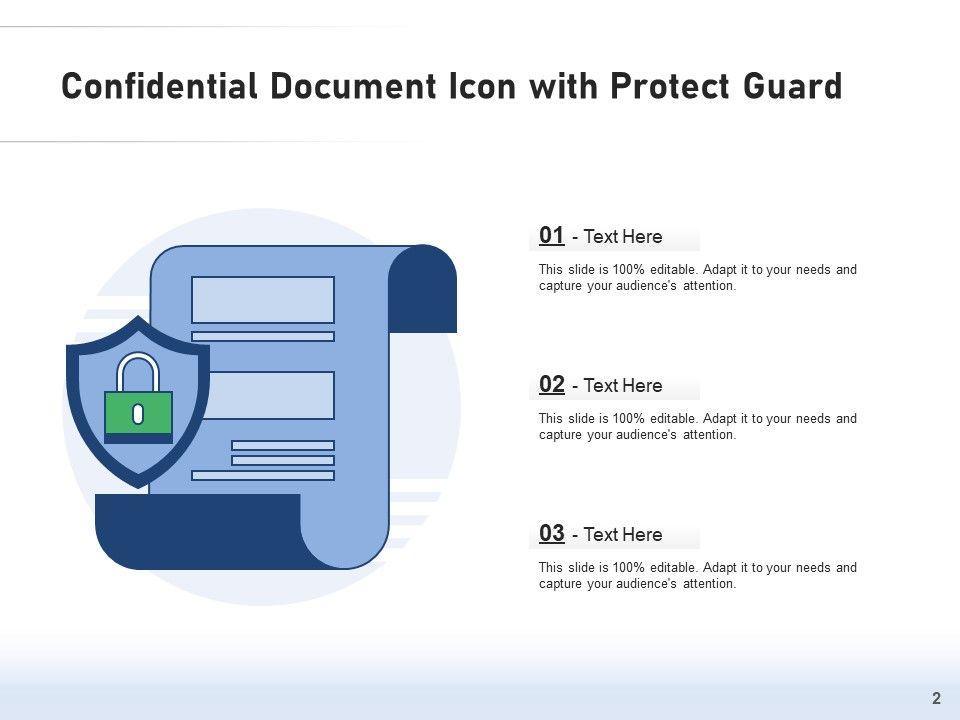 Confidential Document Icon with Protect Guard

01 - Text Here

This slide is 100% editable. Adapt it to your needs and capture your audience's attention.

02 - Text Here

This slide is 100% editable. Adapt it to your needs and capture your audience's attention.

03 - Text Here

This slide is 100% editable. Adapt it to your needs and capture your audience's attention.

2